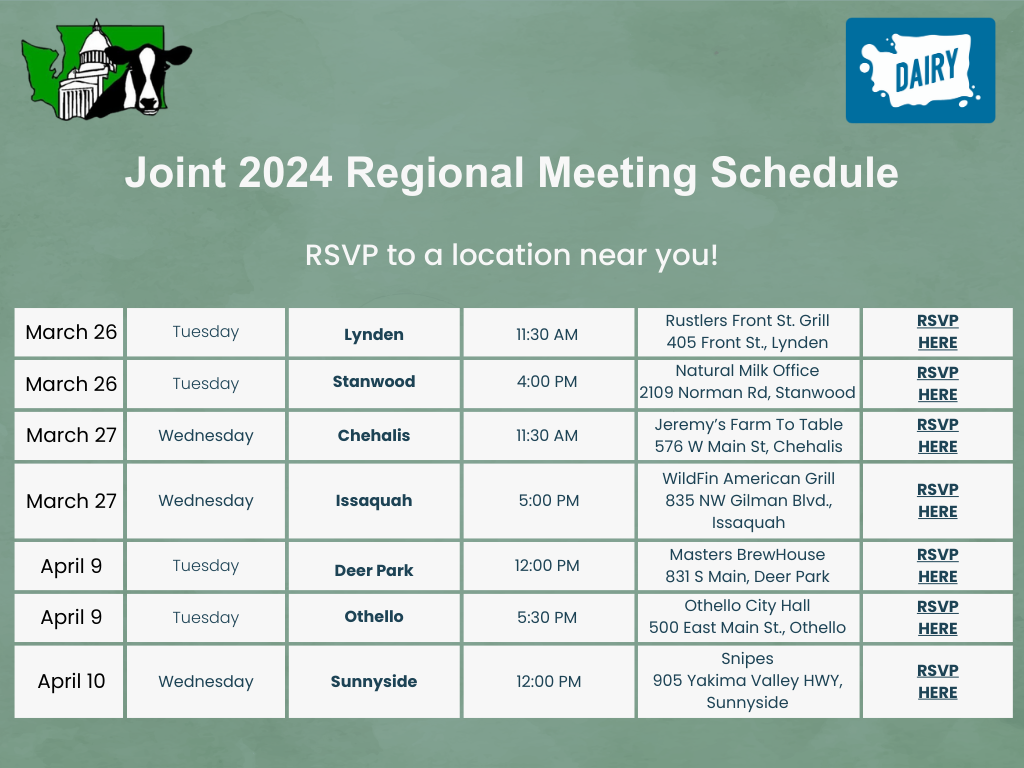 DAIRY

Joint 2024 Regional Meeting Schedule

RSVP to a location near you!

| March 26 | Tuesday | Lynden | 11:30 AM | Rustlers Front St. Grill 405 Front St., Lynden | RSVP HERE |
|---|---|---|---|---|---|
| March 26 | Tuesday | Stanwood | 4:00 PM | Natural Milk Office 2109 Norman Rd, Stanwood | RSVP HERE |
| March 27 | Wednesday | Chehalis | 11:30 AM | Jeremy's Farm To Table 576 W Main St, Chehalis | RSVP HERE |
| March 27 | Wednesday | Issaquah | 5:00 PM | WildFin American Grill 835 NW Gilman Blvd., Issaquah | RSVP HERE |
| April 9 | Tuesday | Deer Park | 12:00 PM | Masters BrewHouse 831 S Main, Deer Park | RSVP HERE |
| April 9 | Tuesday | Othello | 5:30 PM | Othello City Hall 500 East Main St., Othello | RSVP HERE |
| April 10 | Wednesday | Sunnyside | 12:00 PM | Snipes 905 Yakima Valley HWY, Sunnyside | RSVP HERE |